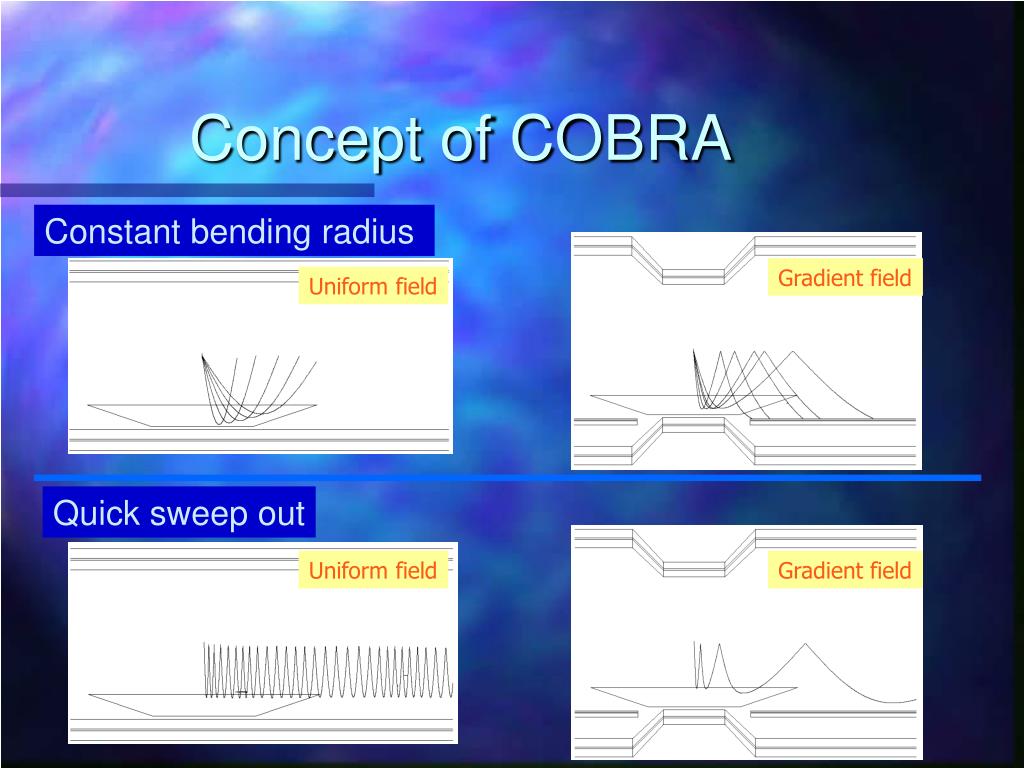 Concept of COBRA

Constant bending radius

Uniform field

Gradient field

Quick sweep out

Uniform field

Gradient field